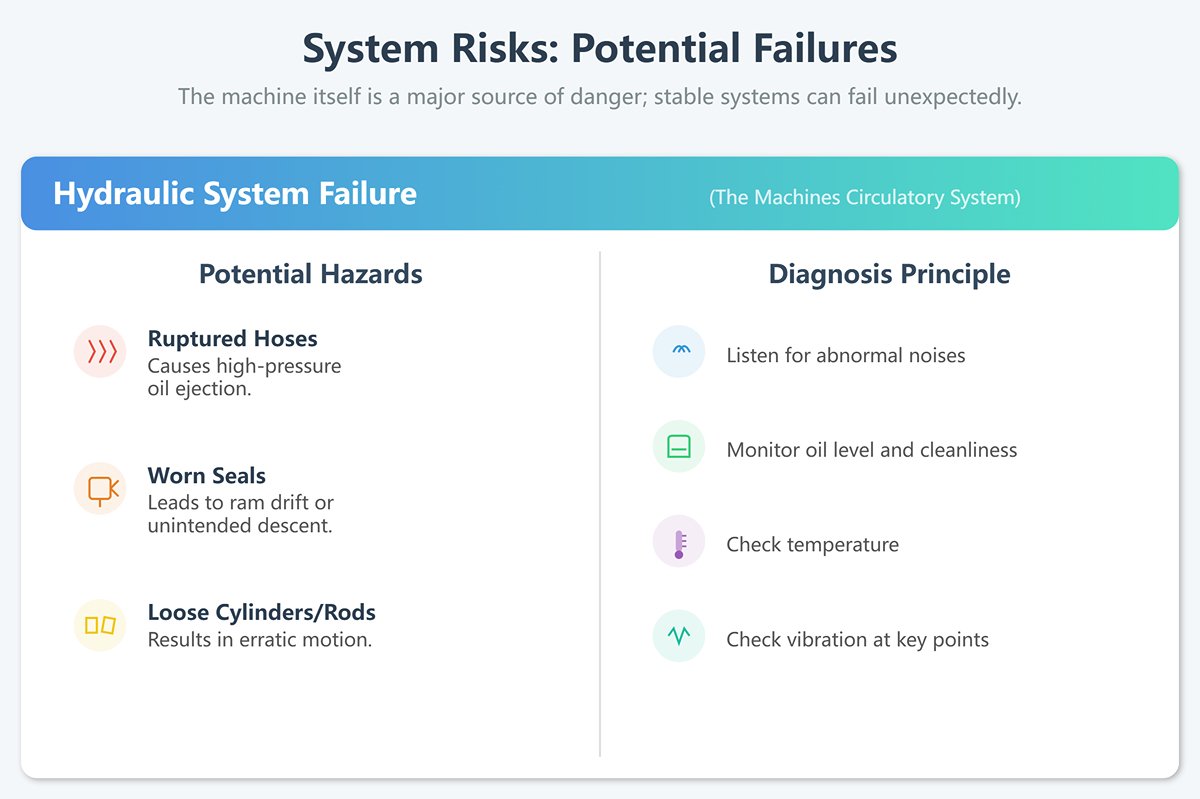 System Risks: Potential Failures

The machine itself is a major source of danger; stable systems can fail unexpectedly.

Hydraulic System Failure

(The Machines Circulatory System)

Potential Hazards

Ruptured Hoses
Causes high-pressure oil ejection.

Worn Seals
Leads to ram drift or unintended descent.

Loose Cylinders/Rods
Results in erratic motion.

Diagnosis Principle

Listen for abnormal noises

Monitor oil level and cleanliness

Check temperature

Check vibration at key points